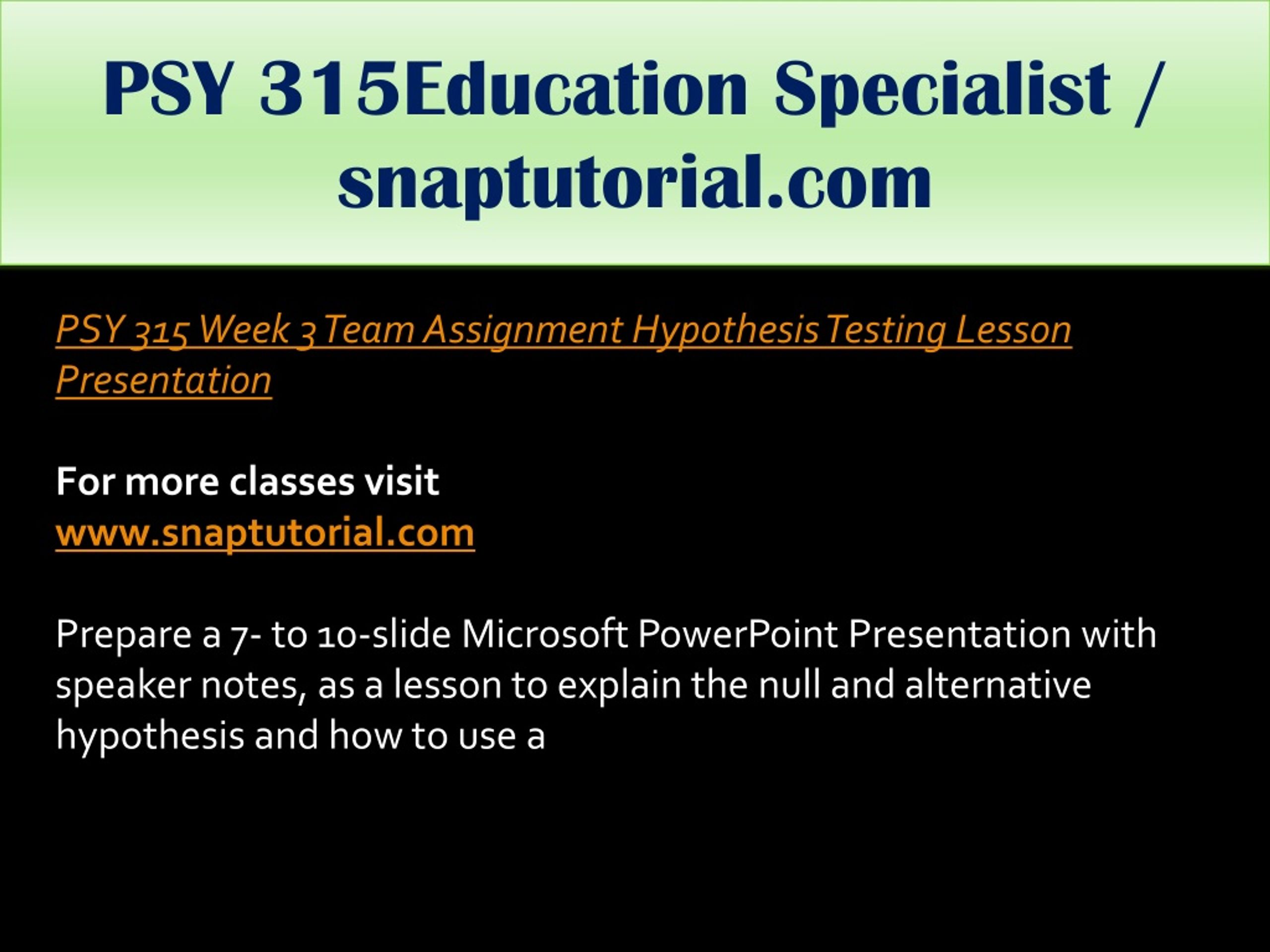 PSY 315Education Specialist / snaptutorial.com

PSY 315 Week 3 Team Assignment Hypothesis Testing Lesson Presentation

For more classes visit
www.snaptutorial.com

Prepare a 7- to 10-slide Microsoft PowerPoint Presentation with speaker notes, as a lesson to explain the null and alternative hypothesis and how to use a